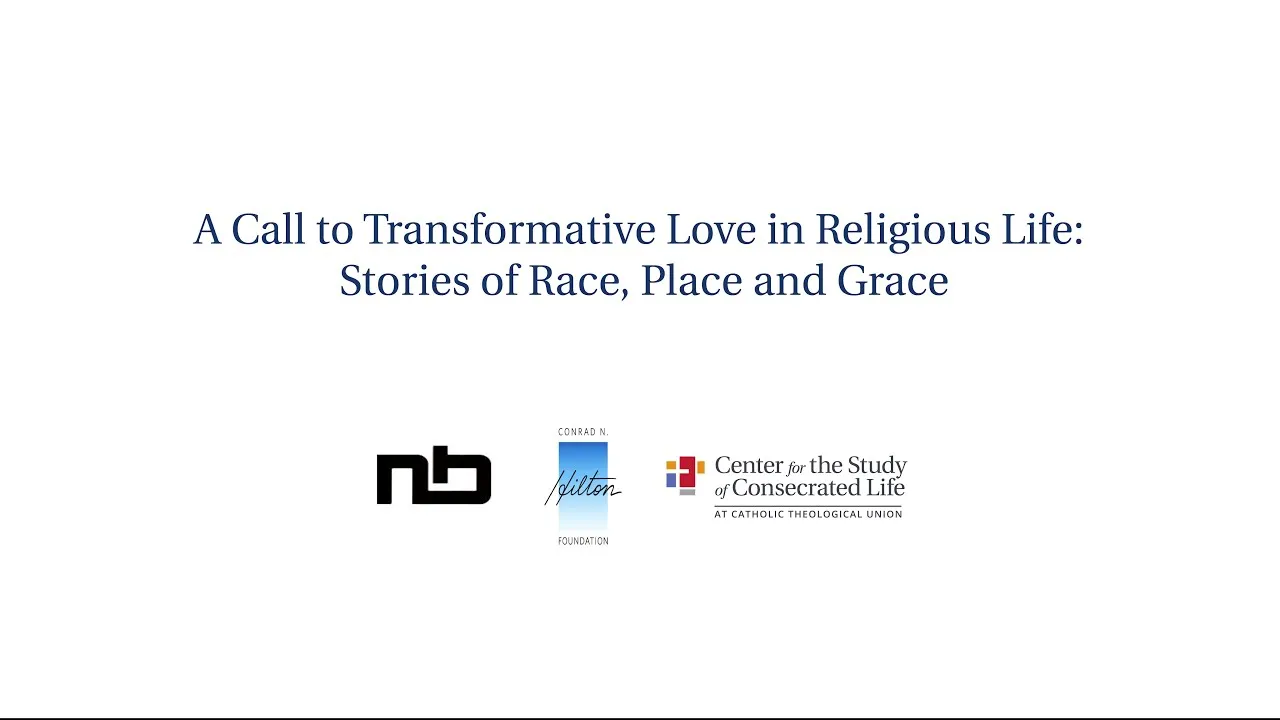 A Call to Transformative Love in Religious Life:
Stories of Race, Place and Grace

nb

CONRAD N.
Hilton
FOUNDATION

Center for the Study of Consecrated Life
AT CATHOLIC THEOLOGICAL UNION